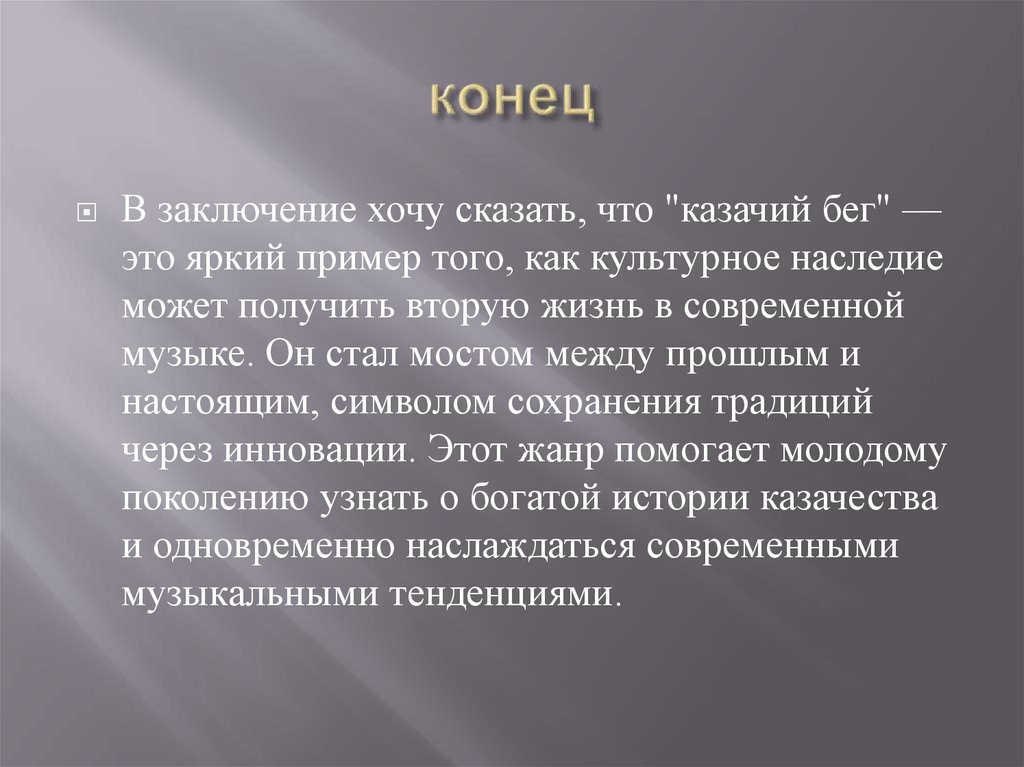 конец

В заключение хочу сказать, что "казачий бег" — это яркий пример того, как культурное наследие может получить вторую жизнь в современной музыке. Он стал мостом между прошлым и настоящим, символом сохранения традиций через инновации. Этот жанр помогает молодому поколению узнать о богатой истории казачества и одновременно наслаждаться современными музыкальными тенденциями.